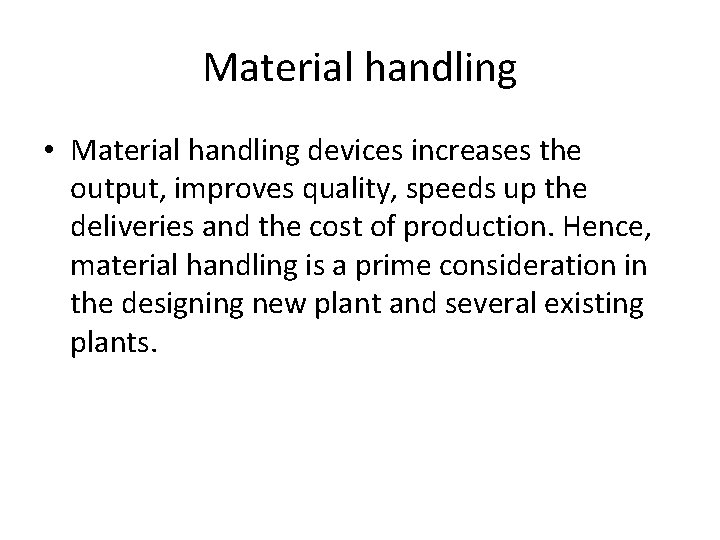 Material handling

• Material handling devices increases the output, improves quality, speeds up the deliveries and the cost of production. Hence, material handling is a prime consideration in the designing new plant and several existing plants.